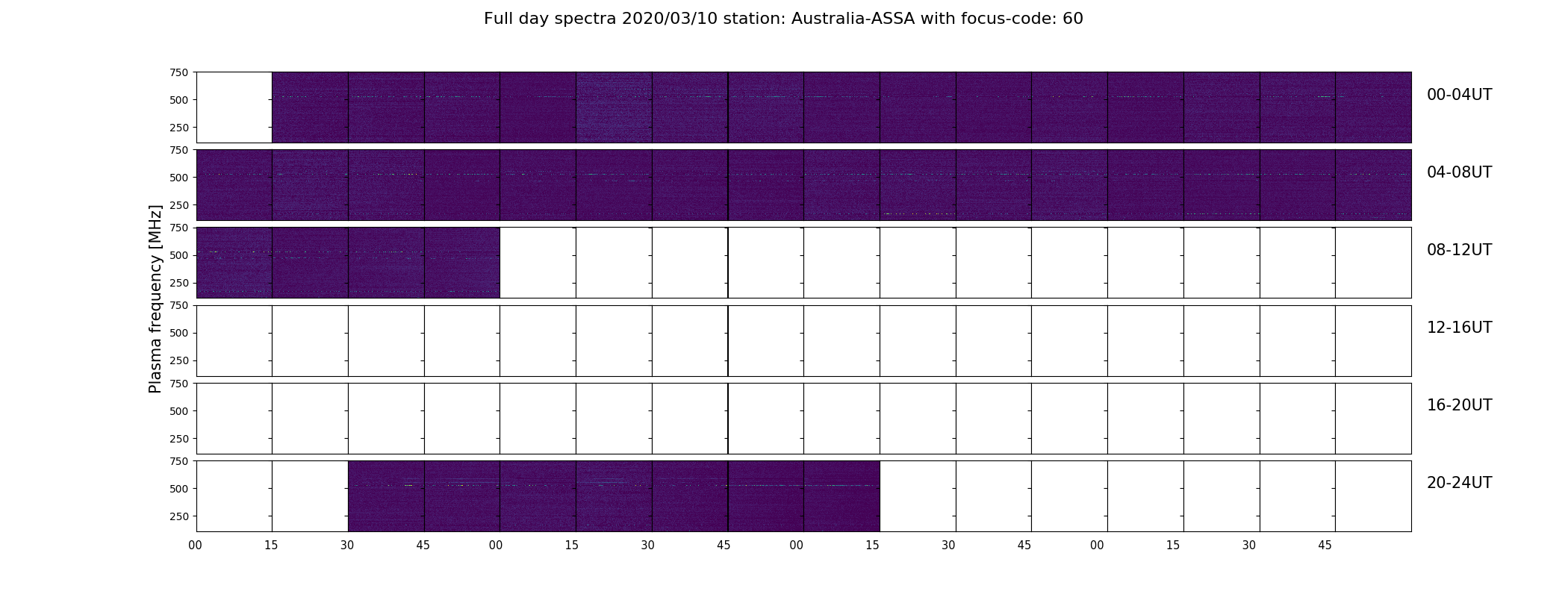 Full day spectra 2020/03/10 station: Australia-ASSA with focus-code: 60

Plasma frequency [MHz]

750
500
250

00-04UT

750
500
250

04-08UT

750
500
250

08-12UT

750
500
250

12-16UT

750
500
250

16-20UT

750
500
250

20-24UT

00 15 30 45 00 15 30 45 00 15 30 45 00 15 30 45